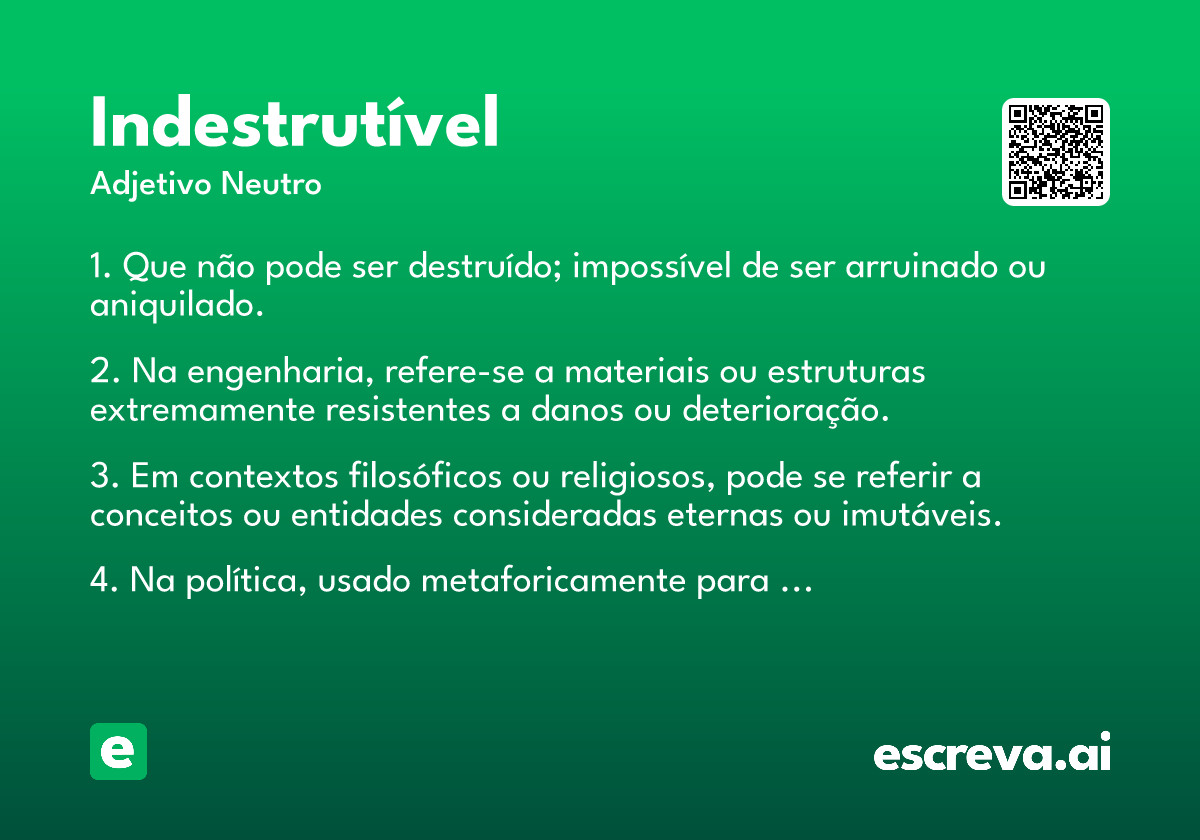 Indestrutível
Adjetivo Neutro

1. Que não pode ser destruído; impossível de ser arruinado ou aniquilado.

2. Na engenharia, refere-se a materiais ou estruturas extremamente resistentes a danos ou deterioração.

3. Em contextos filosóficos ou religiosos, pode se referir a conceitos ou entidades consideradas eternas ou imutáveis.

4. Na política, usado metaforicamente para ...

e

escreva.ai